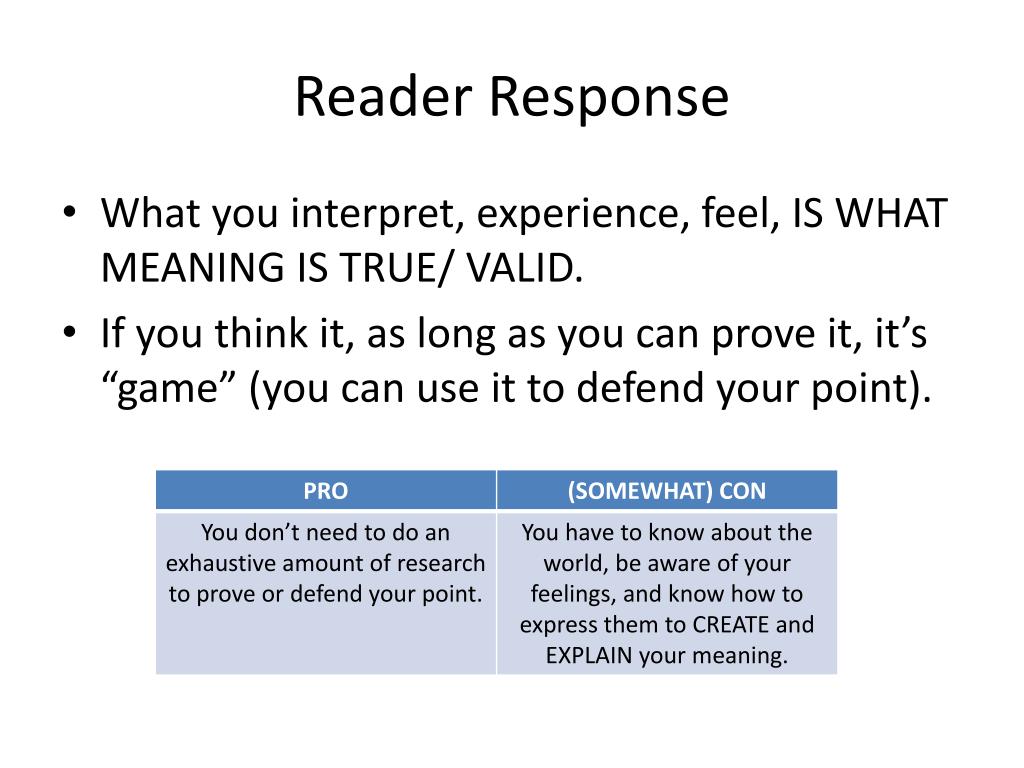 Reader Response

• What you interpret, experience, feel, IS WHAT MEANING IS TRUE/ VALID.
• If you think it, as long as you can prove it, it’s “game” (you can use it to defend your point).

| PRO | (SOMEWHAT) CON |
|---|---|
| You don’t need to do an exhaustive amount of research to prove or defend your point. | You have to know about the world, be aware of your feelings, and know how to express them to CREATE and EXPLAIN your meaning. |